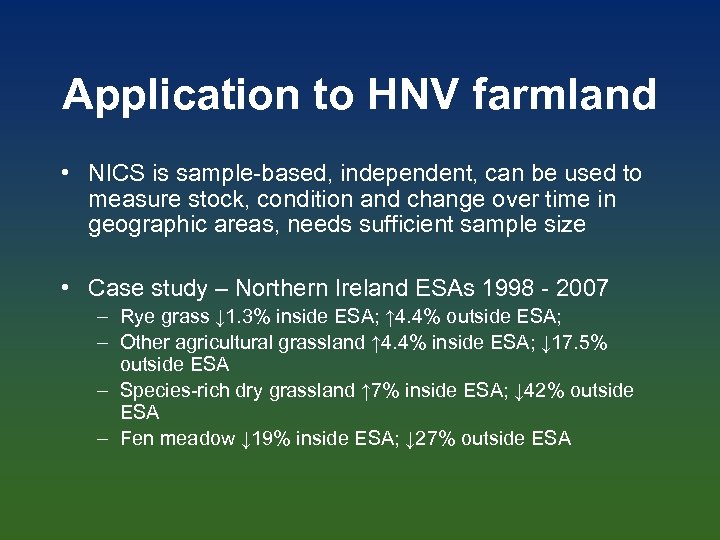 Application to HNV farmland

• NICS is sample-based, independent, can be used to measure stock, condition and change over time in geographic areas, needs sufficient sample size

• Case study – Northern Ireland ESAs 1998 - 2007
– Rye grass ↓1.3% inside ESA; ↑4.4% outside ESA;
– Other agricultural grassland ↑4.4% inside ESA; ↓17.5% outside ESA
– Species-rich dry grassland ↑7% inside ESA; ↓42% outside ESA
– Fen meadow ↓19% inside ESA; ↓27% outside ESA